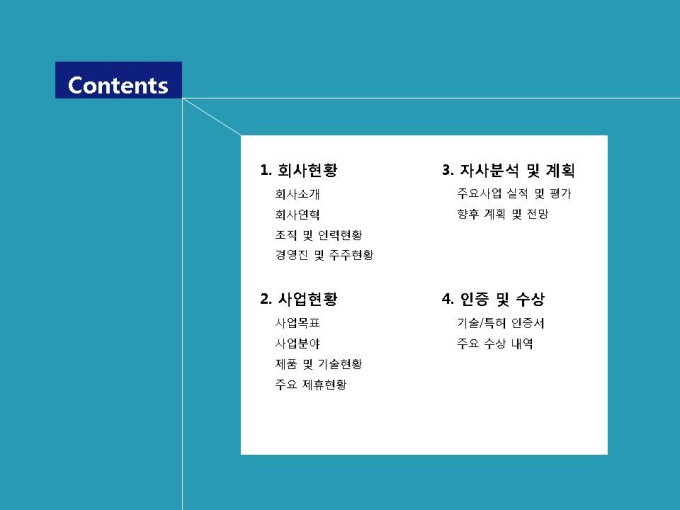 Contents

1. 회사현황
회사소개
회사연혁
조직 및 인력현황
경영진 및 주주현황

2. 사업현황
사업목표
사업분야
제품 및 기술현황
주요 제휴현황

3. 자사분석 및 계획
주요사업 실적 및 평가
향후 계획 및 전망

4. 인증 및 수상
기술/특허 인증서
주요 수상 내역